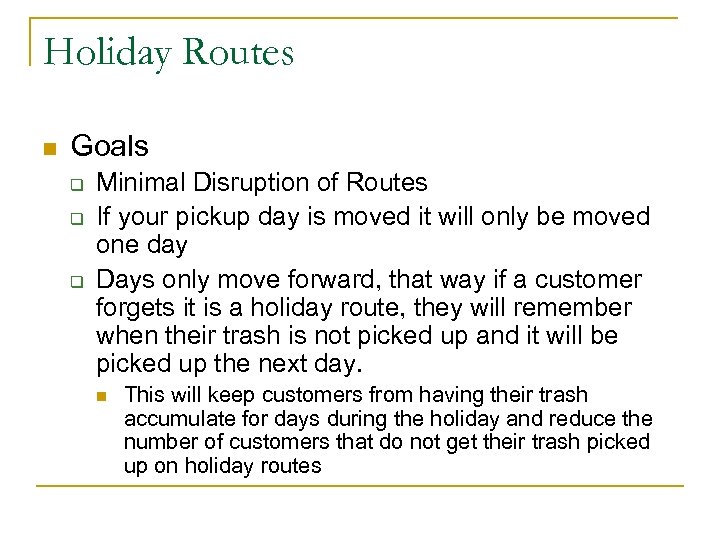 Holiday Routes

Goals

Minimal Disruption of Routes

If your pickup day is moved it will only be moved one day

Days only move forward, that way if a customer forgets it is a holiday route, they will remember when their trash is not picked up and it will be picked up the next day.

This will keep customers from having their trash accumulate for days during the holiday and reduce the number of customers that do not get their trash picked up on holiday routes